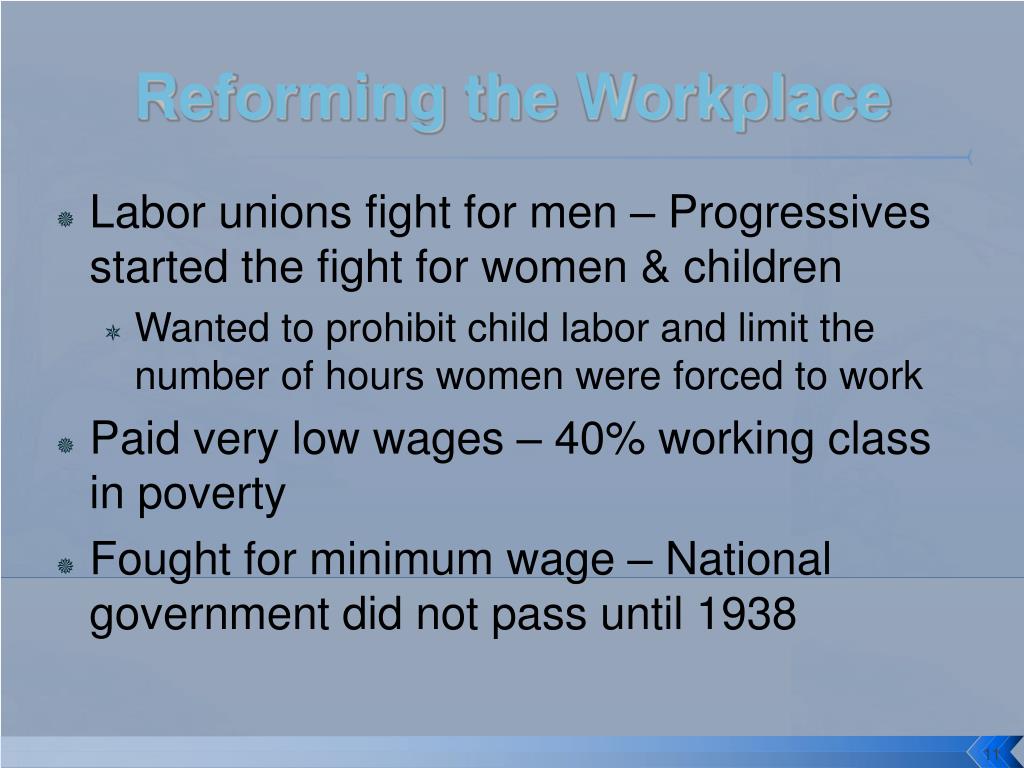 Reforming the Workplace

Labor unions fight for men – Progressives started the fight for women & children

Wanted to prohibit child labor and limit the number of hours women were forced to work

Paid very low wages – 40% working class in poverty

Fought for minimum wage – National government did not pass until 1938

11